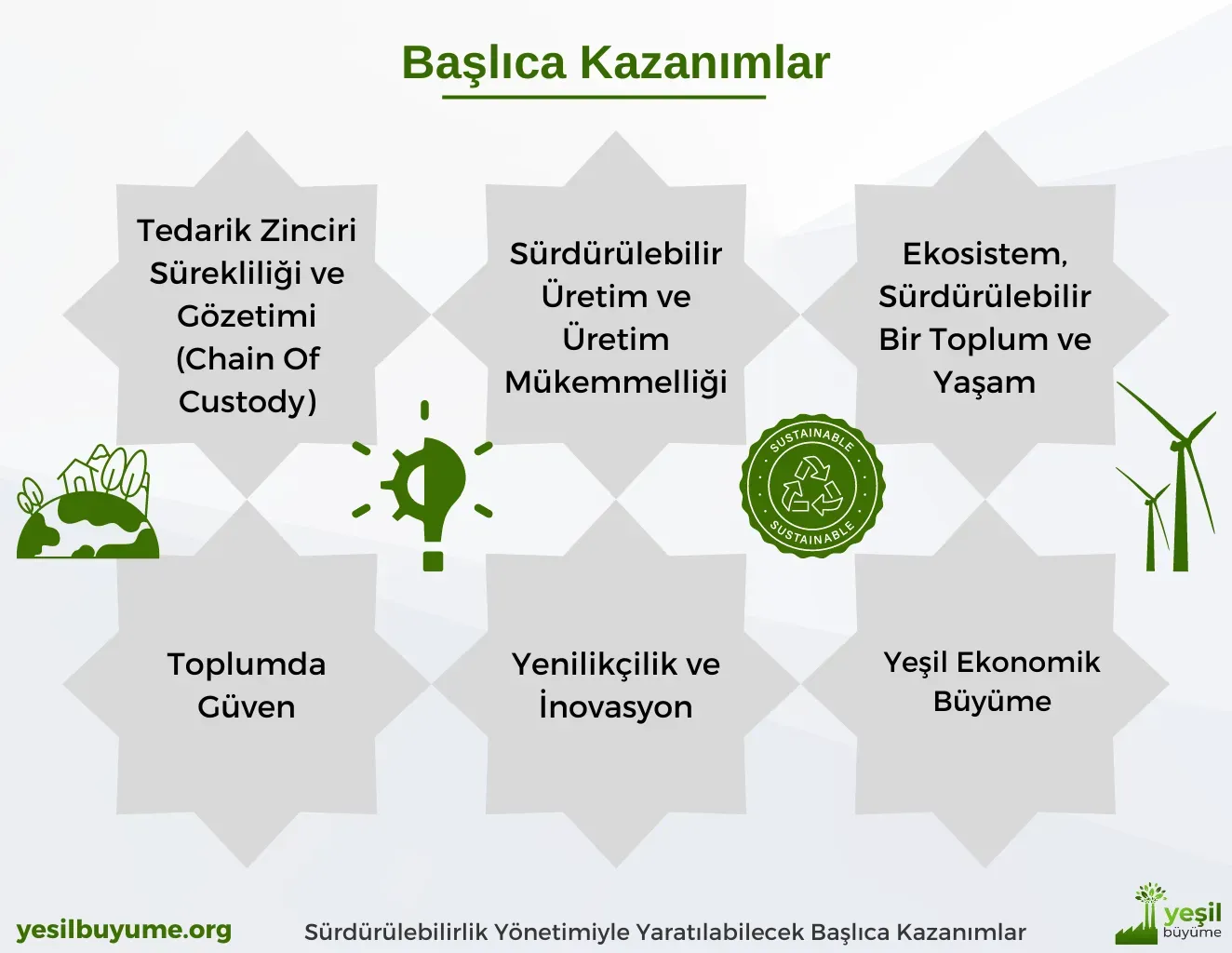 Başlıca Kazanımlar

Tedarik Zinciri Sürekliliği ve Gözetimi (Chain Of Custody)

Sürdürülebilir Üretim ve Üretim Mükemmelliği

Ekosistem, Sürdürülebilir Bir Toplum ve Yaşam

SUSTAINABLE SUSTAINABLE

Toplumda Güven

Yenilikçilik ve İnovasyon

Yeşil Ekonomik Büyüme

yesilbuyume.org

Sürdürülebilirlik Yönetimiyle Yaratılabilecek Başlıca Kazanımlar

yeşil büyüme